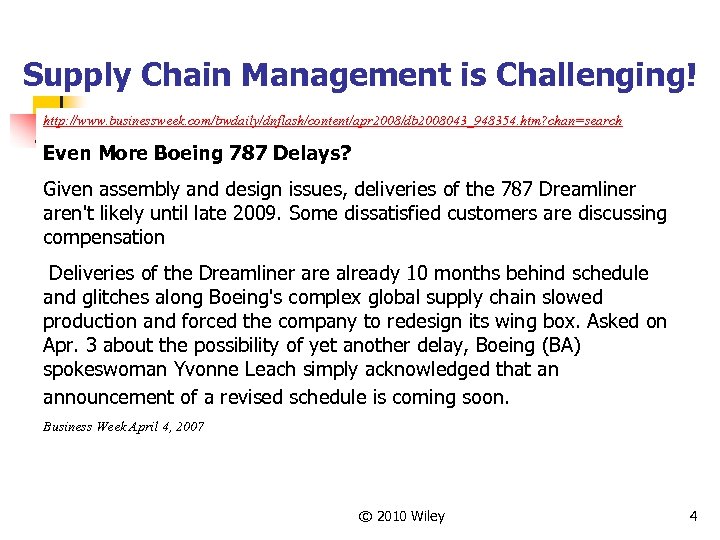 Supply Chain Management is Challenging!

http://www.businessweek.com/bwdaily/dnflash/content/apr2008/db2008043_948354.htm?chan=search

Even More Boeing 787 Delays?

Given assembly and design issues, deliveries of the 787 Dreamliner aren't likely until late 2009. Some dissatisfied customers are discussing compensation

Deliveries of the Dreamliner are already 10 months behind schedule and glitches along Boeing's complex global supply chain slowed production and forced the company to redesign its wing box. Asked on Apr. 3 about the possibility of yet another delay, Boeing (BA) spokeswoman Yvonne Leach simply acknowledged that an announcement of a revised schedule is coming soon.

Business Week April 4, 2007

© 2010 Wiley

4